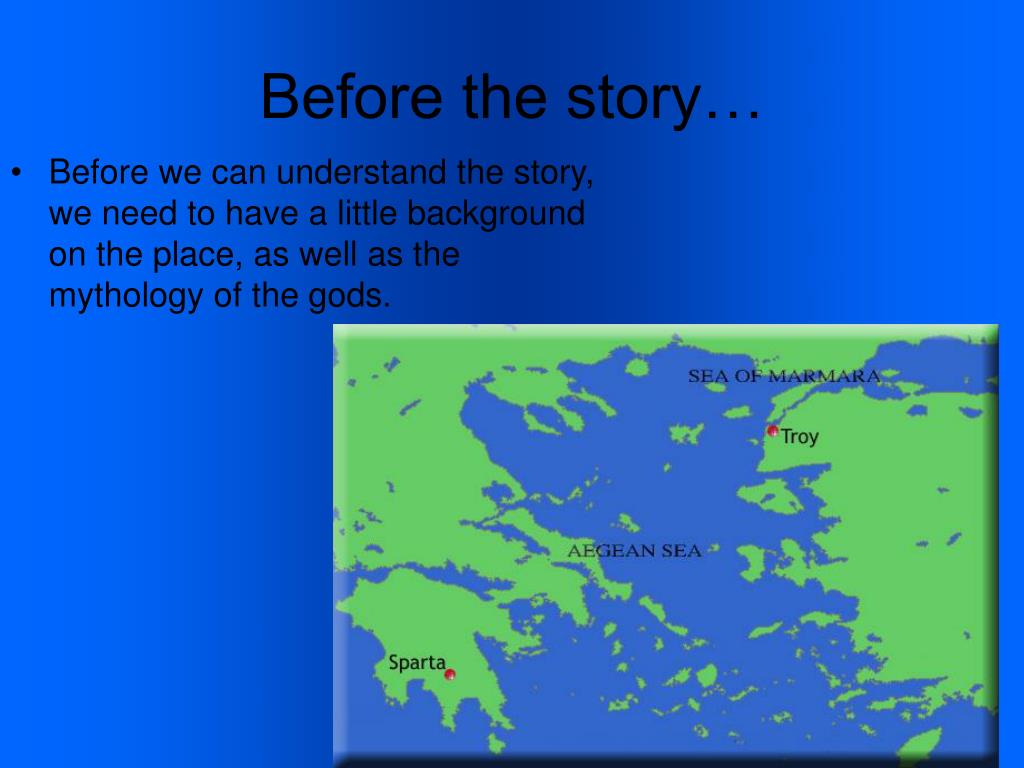 Before the story…

• Before we can understand the story, we need to have a little background on the place, as well as the mythology of the gods.

SEA OF MARMARA

Troy

AEGEAN SEA

Sparta